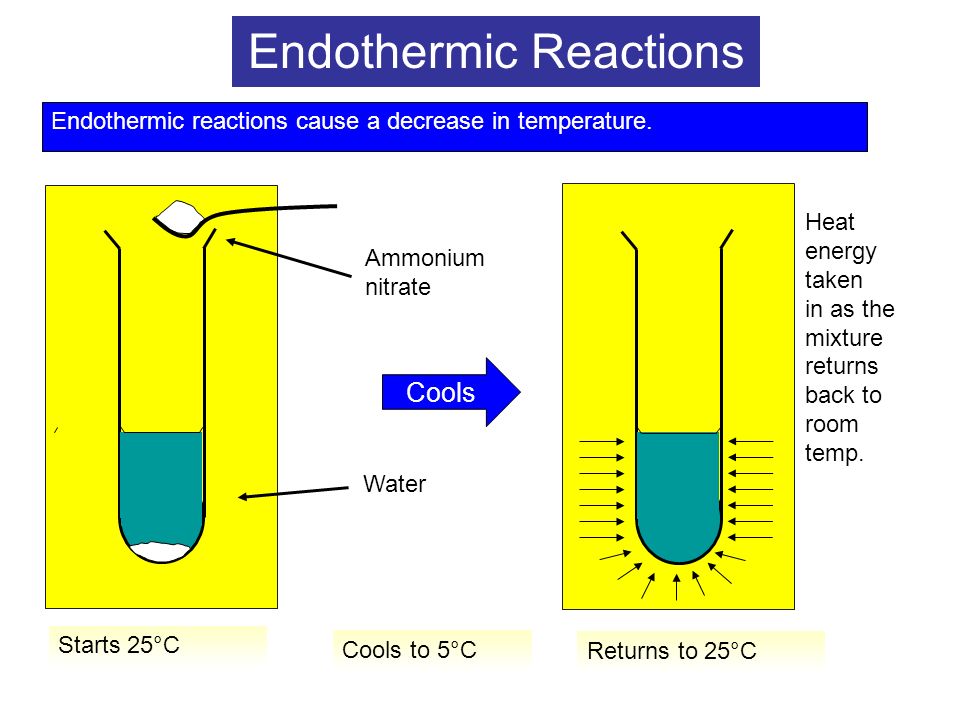 Endothermic Reactions

Endothermic reactions cause a decrease in temperature.

Ammonium nitrate

Cools

Water

Heat energy taken in as the mixture returns back to room temp.

Starts 25°C

Cools to 5°C

Returns to 25°C